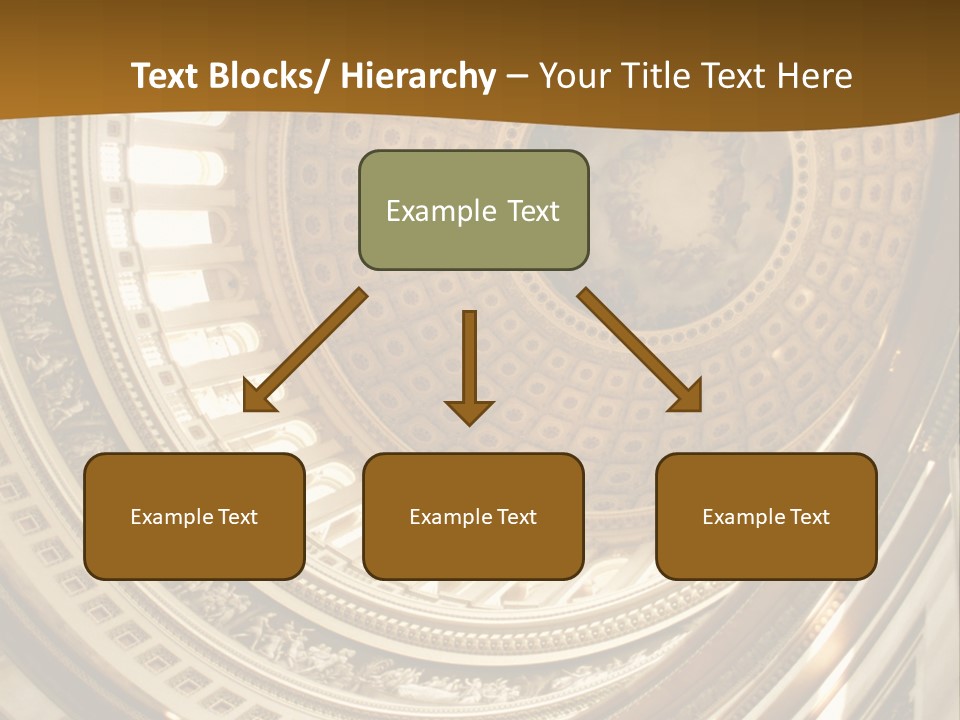 Text Blocks/ Hierarchy – Your Title Text Here

Example Text

Example Text

Example Text

Example Text